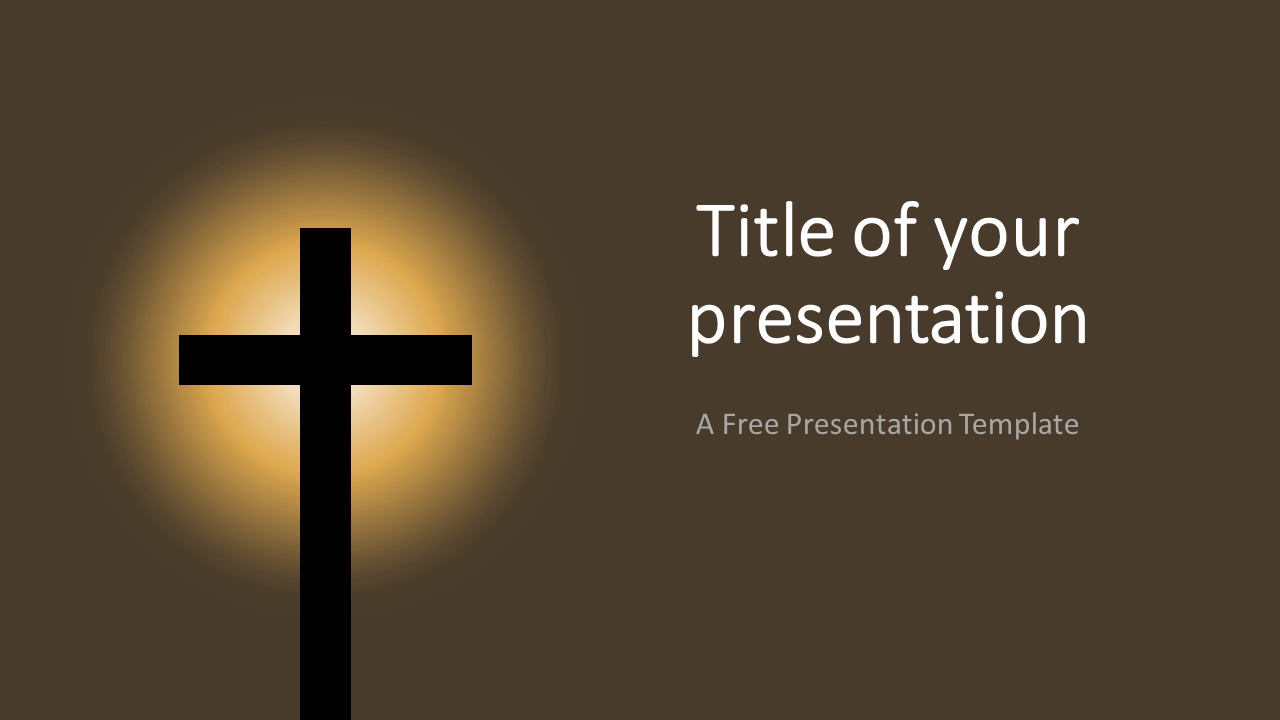 Title of your presentation

A Free Presentation Template